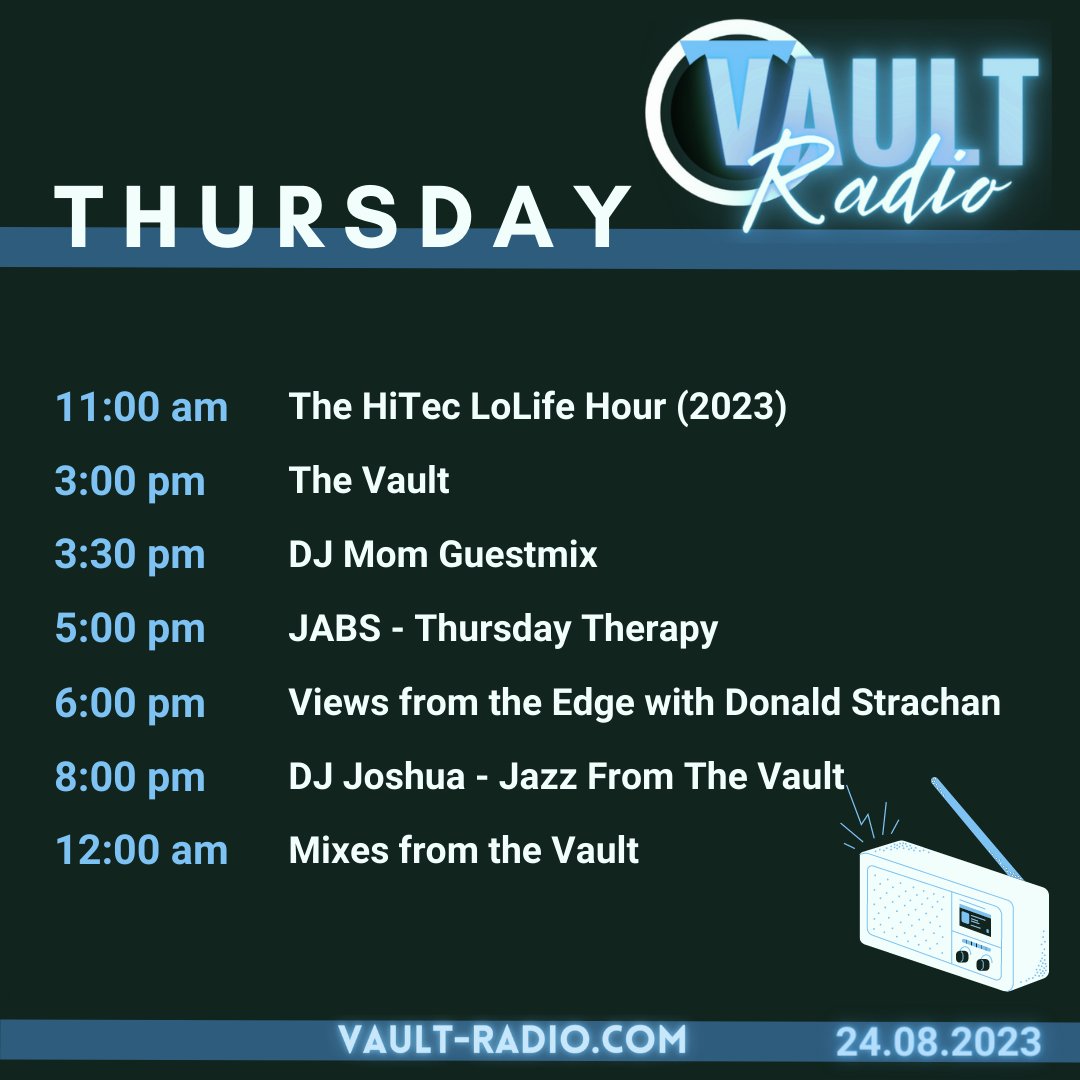 VAULT Radio

THURSDAY

| | |
|---|---|
| 11:00 am | The HiTec LoLife Hour (2023) |
| 3:00 pm | The Vault |
| 3:30 pm | DJ Mom Guestmix |
| 5:00 pm | JABS - Thursday Therapy |
| 6:00 pm | Views from the Edge with Donald Strachan |
| 8:00 pm | DJ Joshua - Jazz From The Vault |
| 12:00 am | Mixes from the Vault |

VAULT-RADIO.COM 24.08.2023